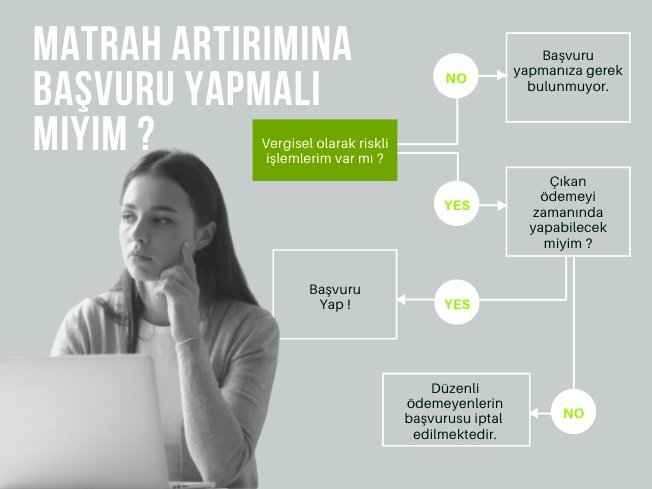 MATRAH ARTIRIMINA BAŞVURU YAPMALI MIYIM ?

Vergisel olarak riskli işlemlerim var mı ?

NO

Başvuru yapmanıza gerek bulunmuyor.

YES

Çıkan ödemeyi zamanında yapabilecek miyim ?

YES

Başvuru Yap !

NO

Düzenli ödemeyenlerin başvurusu iptal edilmektedir.